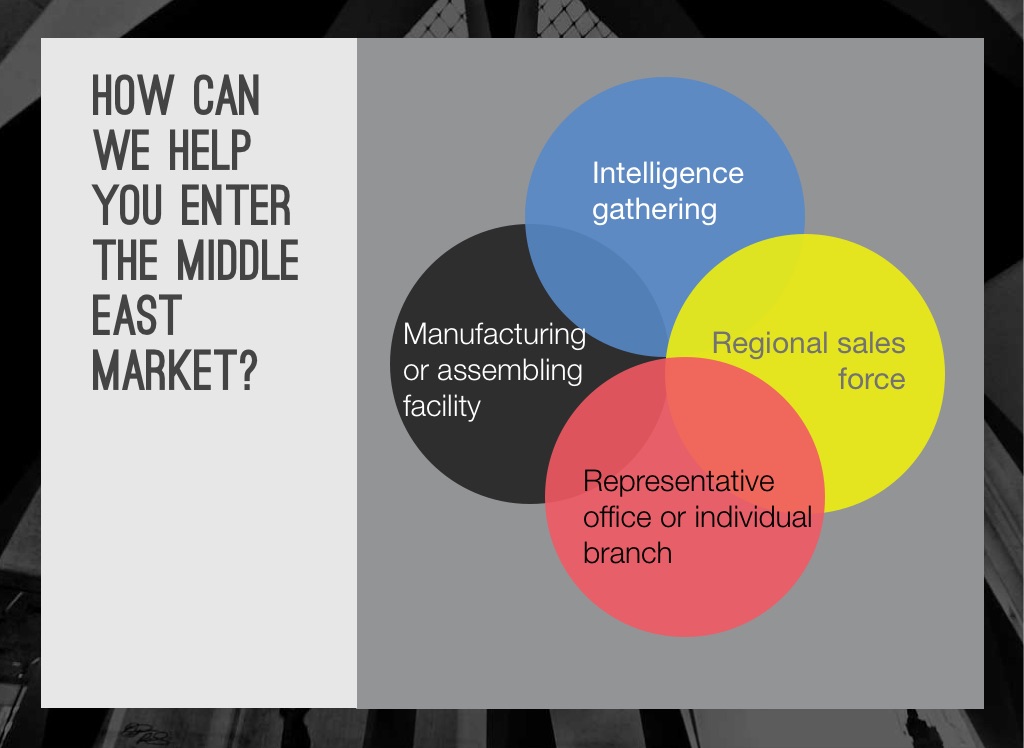 HOW CAN WE HELP YOU ENTER THE MIDDLE EAST MARKET?

Intelligence gathering

Manufacturing or assembling facility

Regional sales force

Representative office or individual branch